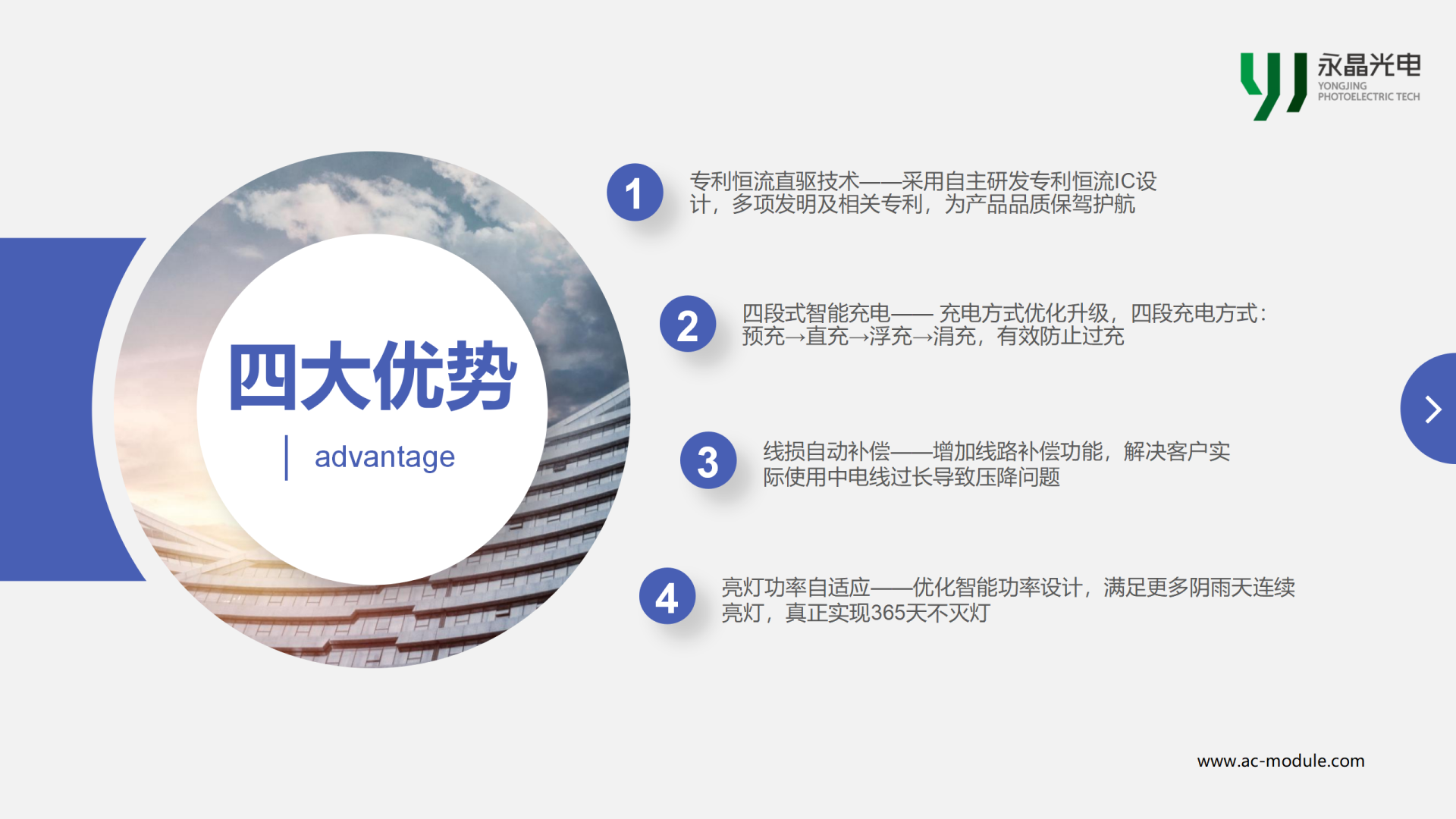 永晶光电
YONGJING PHOTOELECTRIC TECH

四大优势
advantage

1
专利恒流直驱技术——采用自主研发专利恒流IC设计，多项发明及相关专利，为产品品质保驾护航

2
四段式智能充电—— 充电方式优化升级，四段充电方式：预充→直充→浮充→涓充，有效防止过充

3
线损自动补偿——增加线路补偿功能，解决客户实际使用中电线过长导致压降问题

4
亮灯功率自适应——优化智能功率设计，满足更多阴雨天连续亮灯，真正实现365天不灭灯

www.ac-module.com